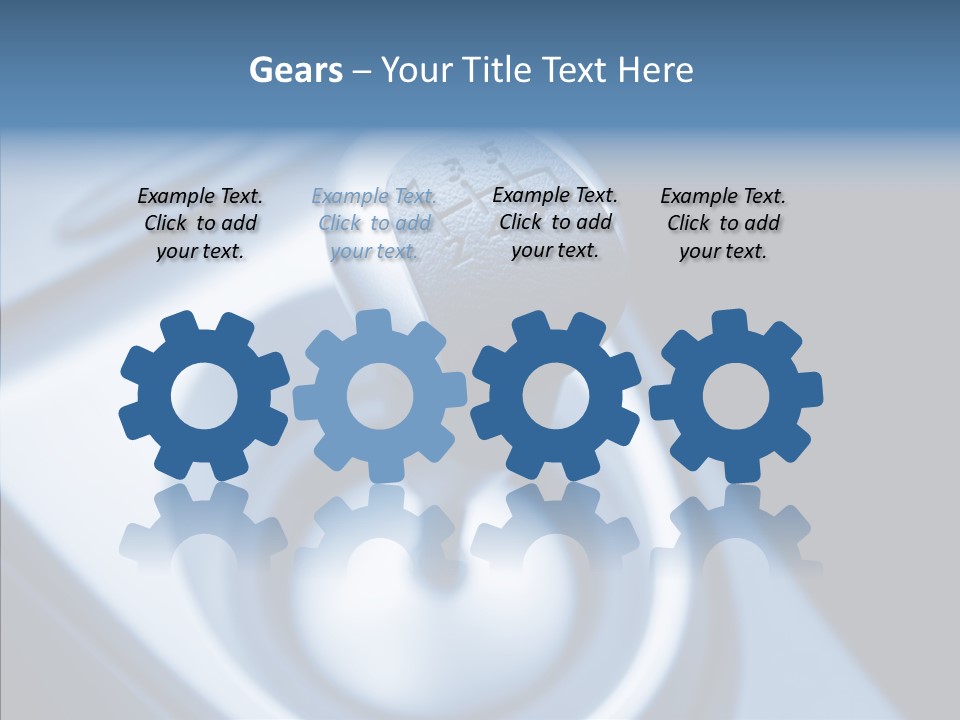 Gears – Your Title Text Here

Example Text. Click to add your text.

Example Text. Click to add your text.

Example Text. Click to add your text.

Example Text. Click to add your text.